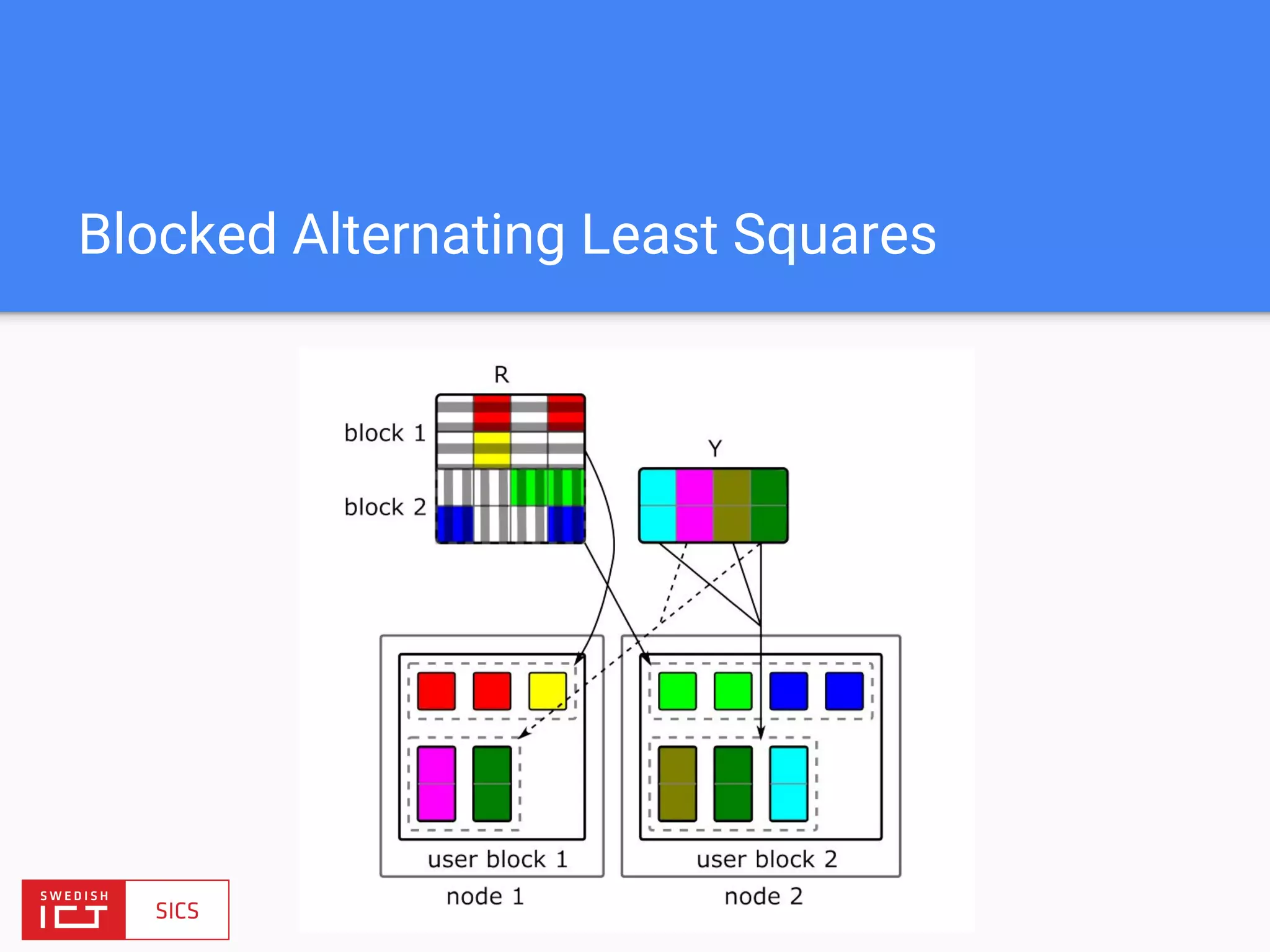 Blocked Alternating Least Squares

R

block 1

block 2

Y

user block 1

node 1

user block 2

node 2

SWEDISH

ICT

SICS